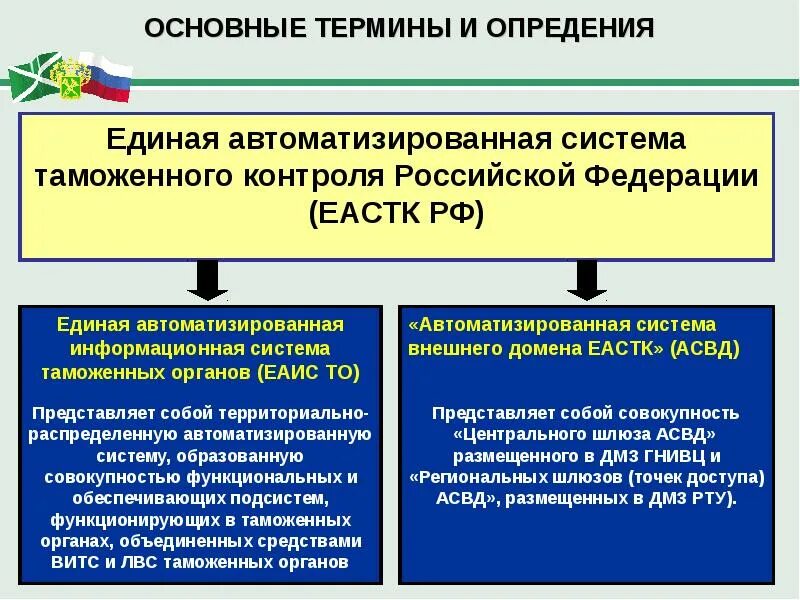 ОСНОВНЫЕ ТЕРМИНЫ И ОПРЕДЕНИЯ

Единая автоматизированная система таможенного контроля Российской Федерации (ЕАСТК РФ)

Единая автоматизированная информационная система таможенных органов (ЕАИС ТО)

Представляет собой территориально-распределенную автоматизированную систему, образованную совокупностью функциональных и обеспечивающих подсистем, функционирующих в таможенных органах, объединенных средствами ВИТС и ЛВС таможенных органов

«Автоматизированная система внешнего домена ЕАСТК» (АСВД)

Представляет собой совокупность «Центрального шлюза АСВД» размещенного в ДМЗ ГНИВЦ и «Региональных шлюзов (точек доступа) АСВД», размещенных в ДМЗ РТУ).